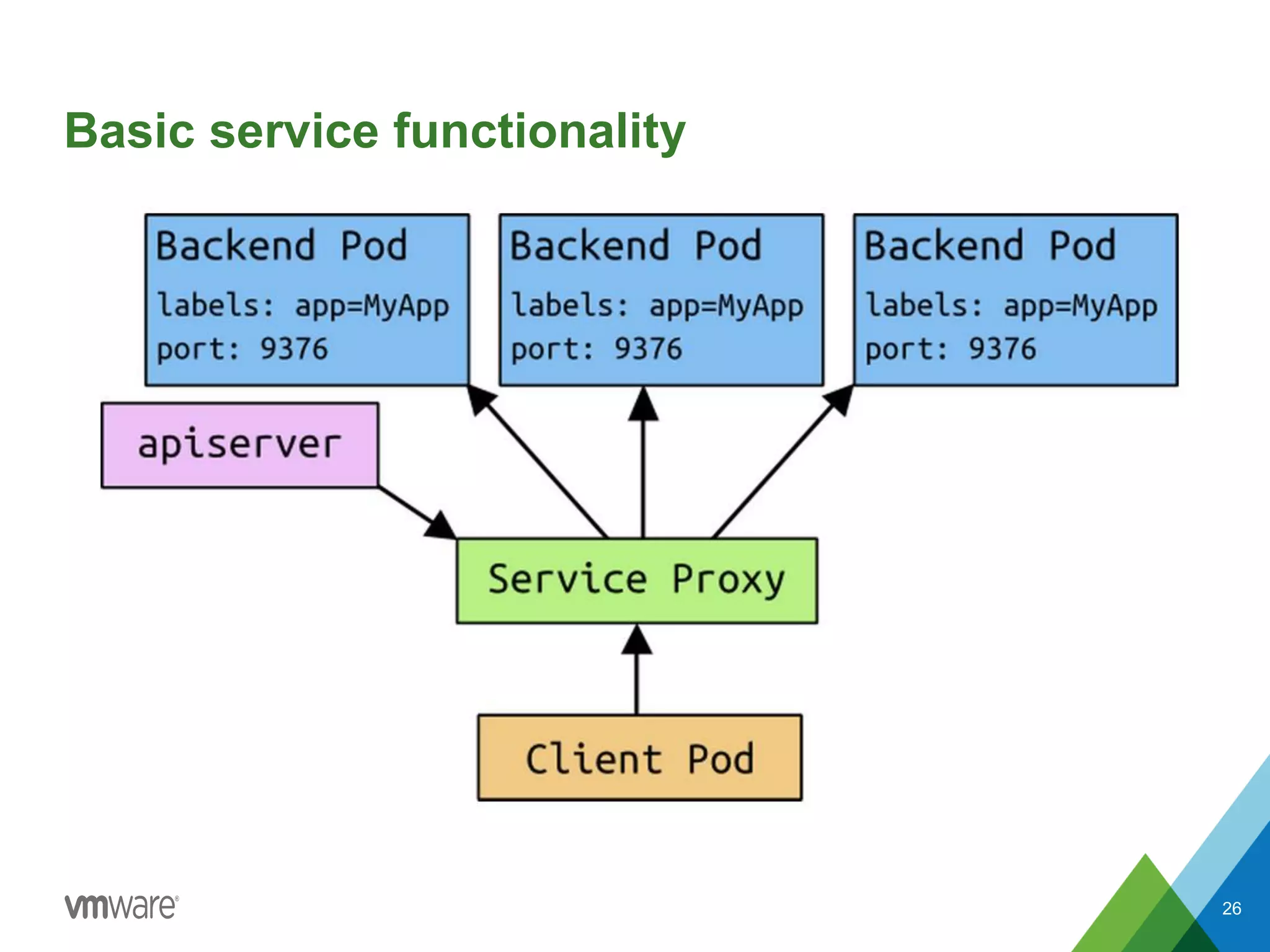 Basic service functionality

Backend Pod
labels: app=MyApp
port: 9376

Backend Pod
labels: app=MyApp
port: 9376

Backend Pod
labels: app=MyApp
port: 9376

apiserver

Service Proxy

Client Pod

vmware®

26